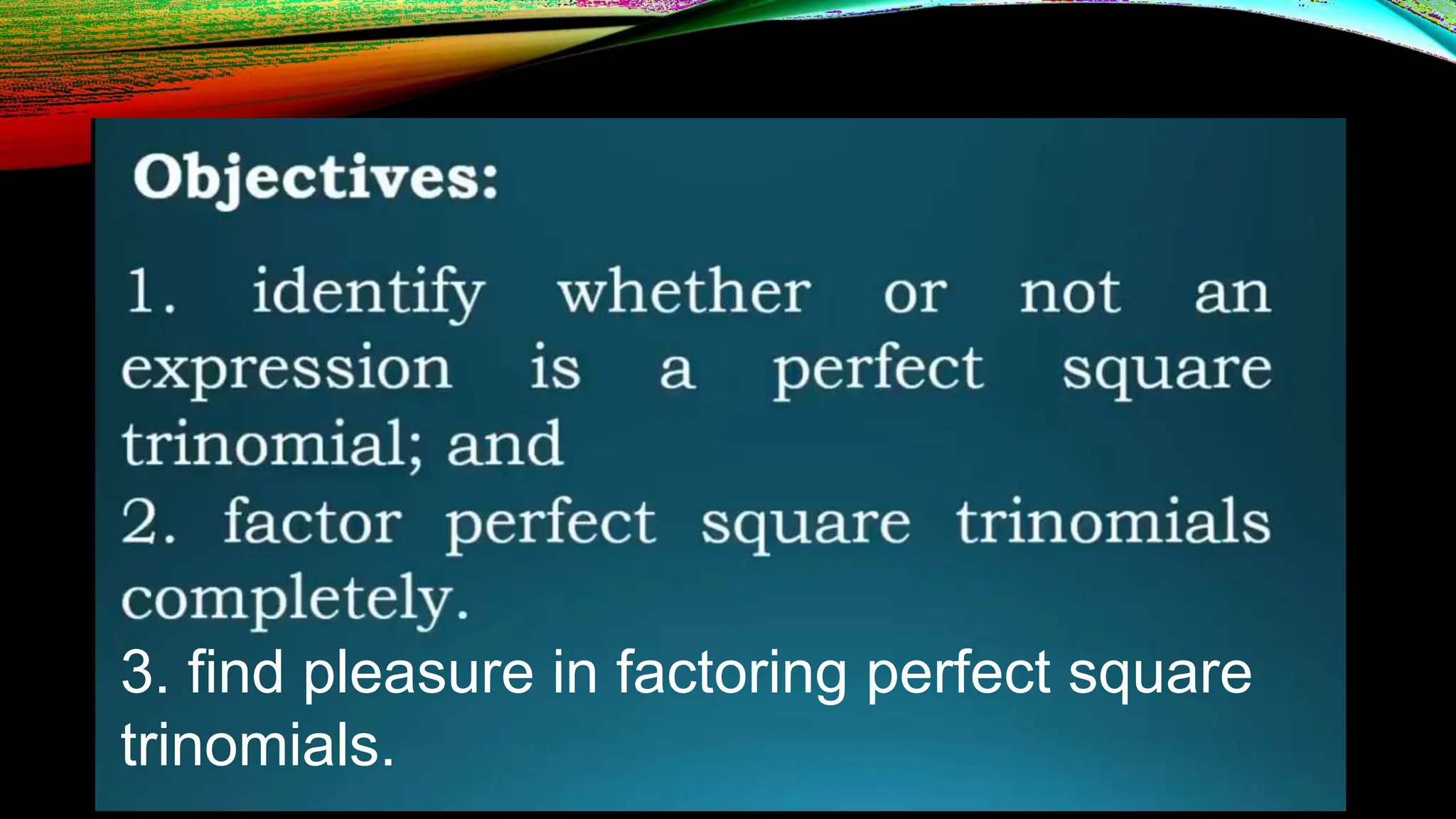 Objectives:

1. identify whether or not an expression is a perfect square trinomial; and
2. factor perfect square trinomials completely.
3. find pleasure in factoring perfect square trinomials.